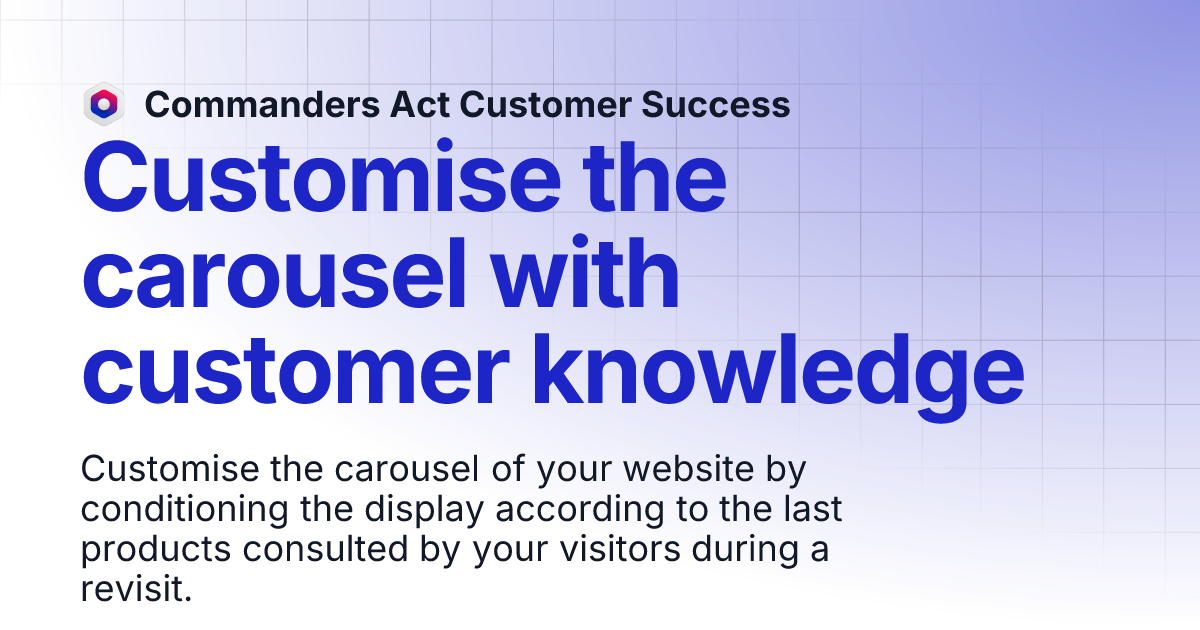 Commanders Act Customer Success

Customise the carousel with customer knowledge

Customise the carousel of your website by conditioning the display according to the last products consulted by your visitors during a revisit.